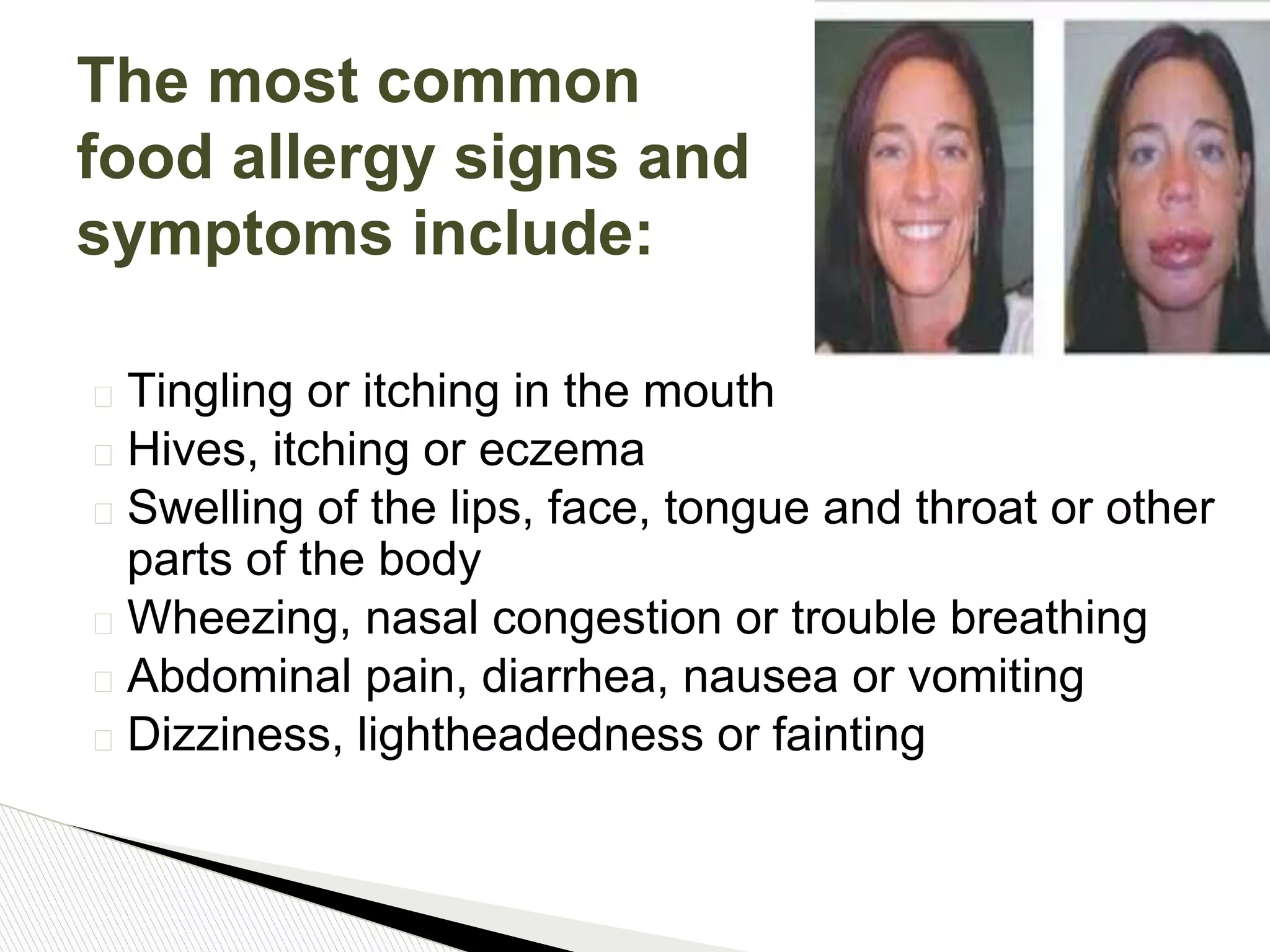 The most common food allergy signs and symptoms include:

Tingling or itching in the mouth
Hives, itching or eczema
Swelling of the lips, face, tongue and throat or other parts of the body
Wheezing, nasal congestion or trouble breathing
Abdominal pain, diarrhea, nausea or vomiting
Dizziness, lightheadedness or fainting